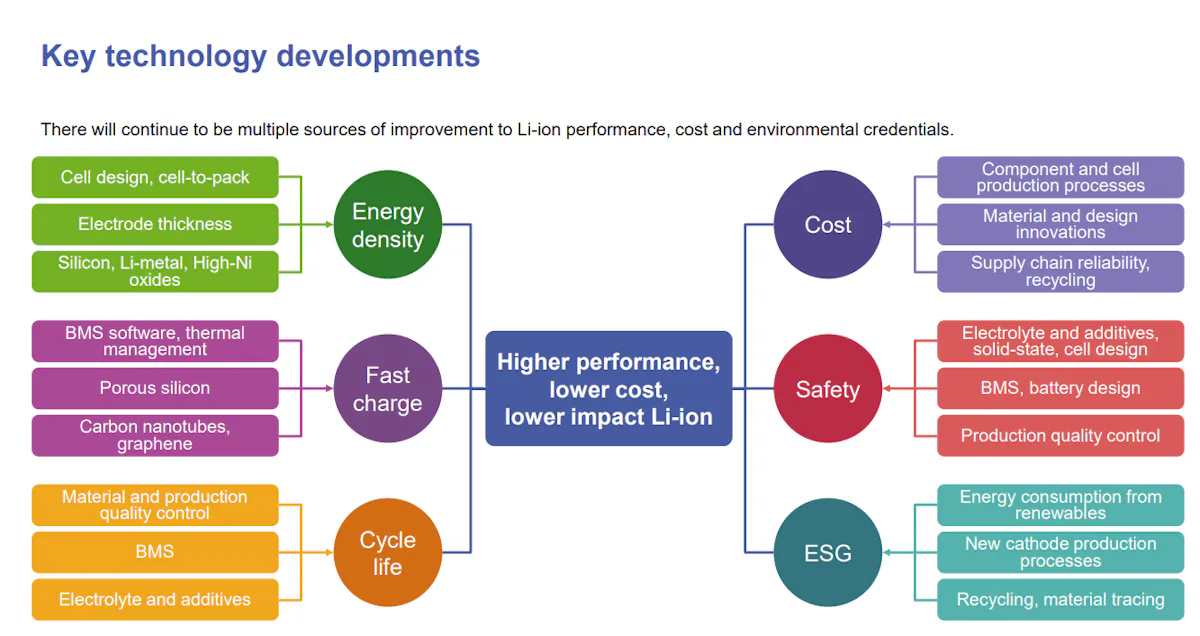 Key technology developments

There will continue to be multiple sources of improvement to Li-ion performance, cost and environmental credentials.

Cell design, cell-to-pack

Electrode thickness

Silicon, Li-metal, High-Ni oxides

Energy density

BMS software, thermal management

Porous silicon

Carbon nanotubes, graphene

Fast charge

Material and production quality control

BMS

Electrolyte and additives

Cycle life

Higher performance, lower cost, lower impact Li-ion

Cost

Component and cell production processes

Material and design innovations

Supply chain reliability, recycling

Safety

Electrolyte and additives, solid-state, cell design

BMS, battery design

Production quality control

ESG

Energy consumption from renewables

New cathode production processes

Recycling, material tracing